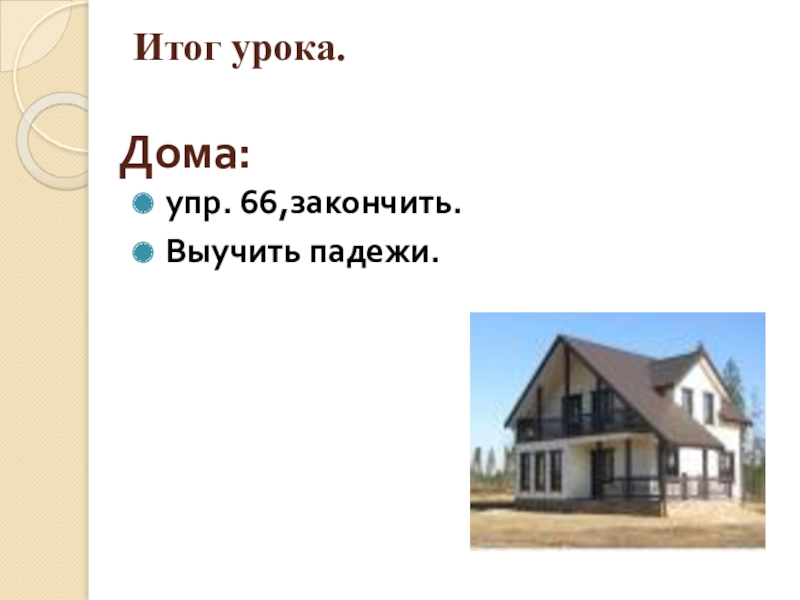 Итог урока.

Дома:

упр. 66,закончить.

Выучить падежи.